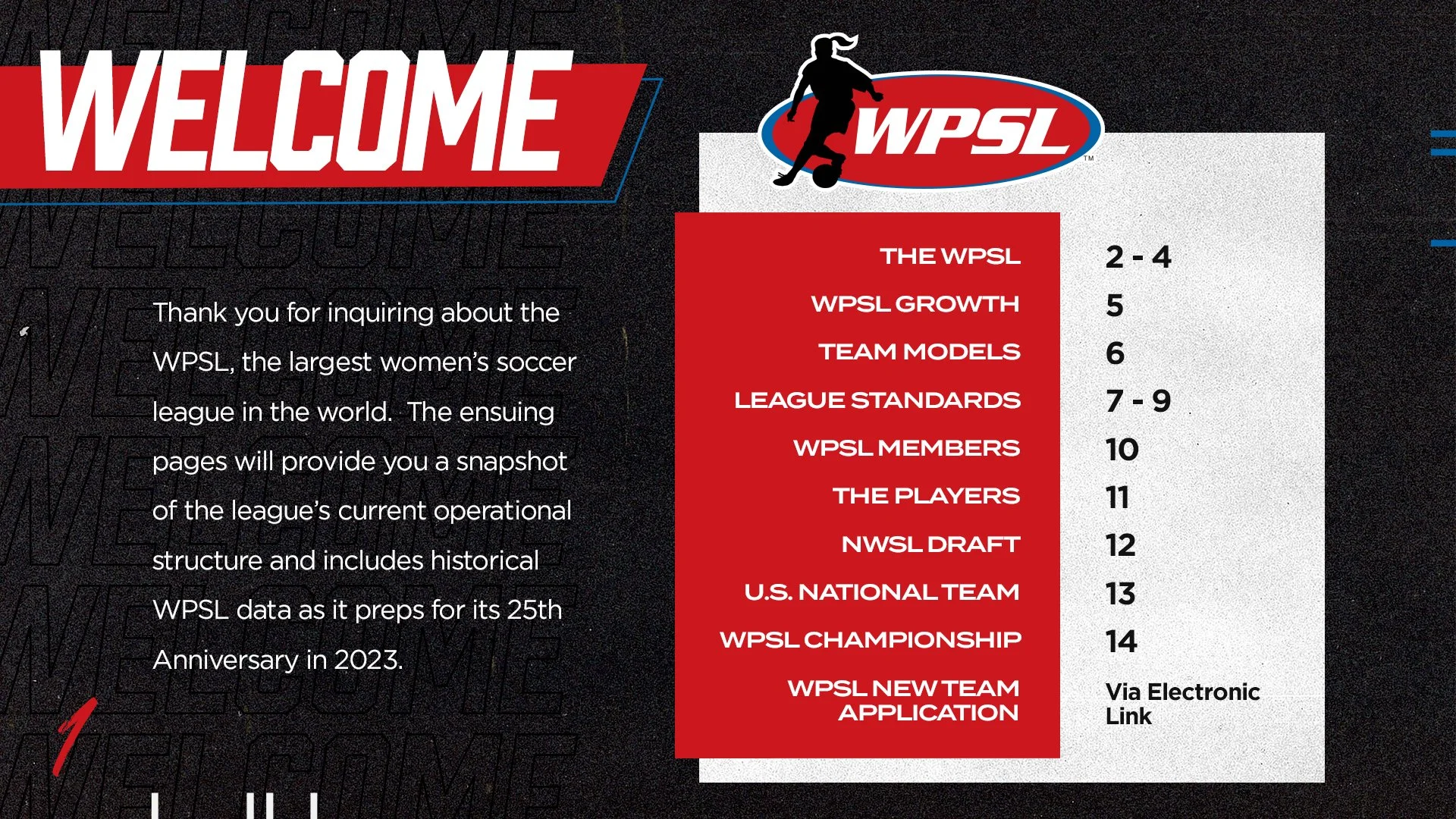 WELCOME

Thank you for inquiring about the WPSL, the largest women's soccer league in the world. The ensuing pages will provide you a snapshot of the league's current operational structure and includes historical WPSL data as it preps for its 25th Anniversary in 2023.

1

WPSL™

| | |
|---|---|
| THE WPSL | 2 - 4 |
| WPSL GROWTH | 5 |
| TEAM MODELS | 6 |
| LEAGUE STANDARDS | 7 - 9 |
| WPSL MEMBERS | 10 |
| THE PLAYERS | 11 |
| NWSL DRAFT | 12 |
| U.S. NATIONAL TEAM | 13 |
| WPSL CHAMPIONSHIP | 14 |
| WPSL NEW TEAM APPLICATION | Via Electronic Link |